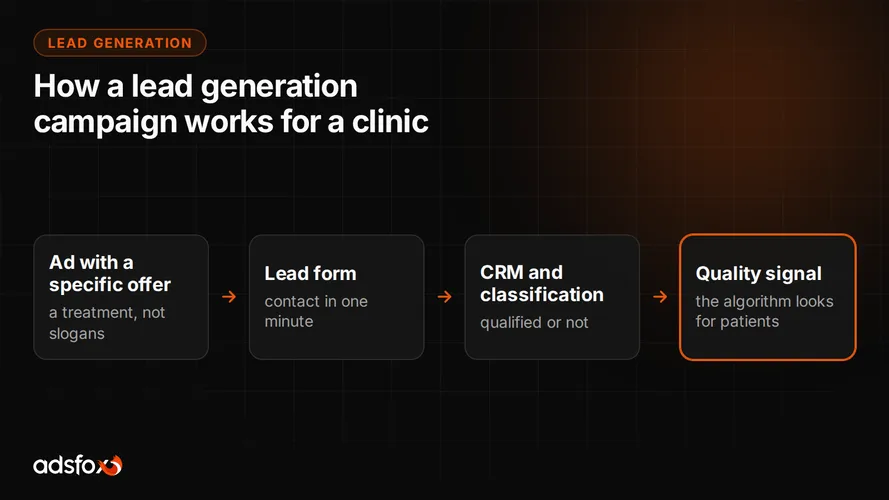 LEAD GENERATION

How a lead generation campaign works for a clinic

Ad with a specific offer
a treatment, not slogans

→

Lead form
contact in one minute

→

CRM and classification
qualified or not

→

Quality signal
the algorithm looks for patients

adsfox